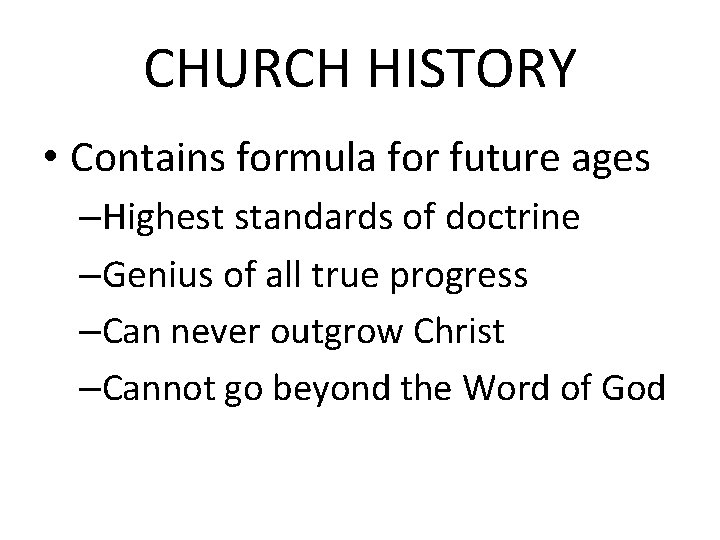 CHURCH HISTORY

• Contains formula for future ages
–Highest standards of doctrine
–Genius of all true progress
–Can never outgrow Christ
–Cannot go beyond the Word of God